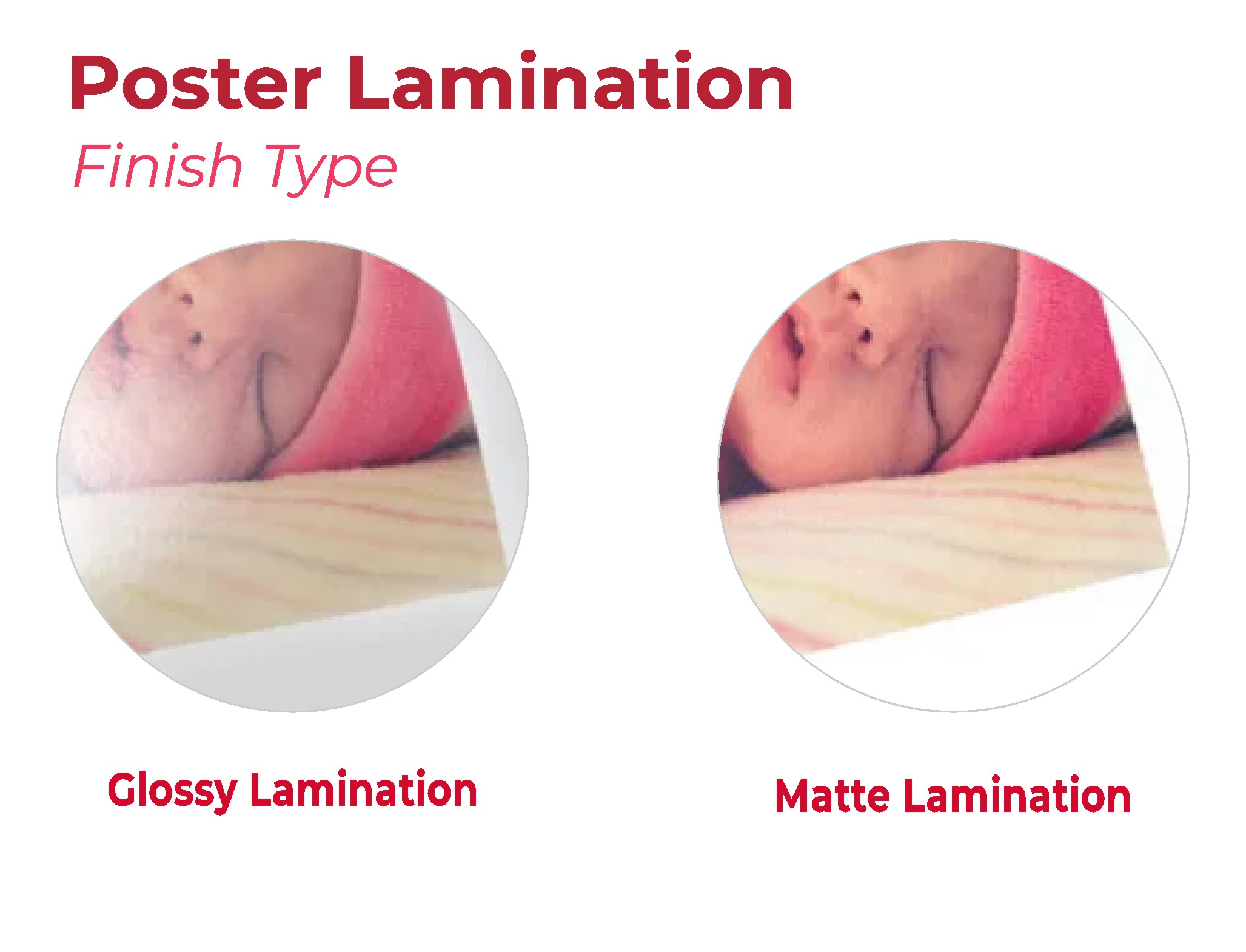 Poster Lamination

Finish Type

Glossy Lamination

Matte Lamination